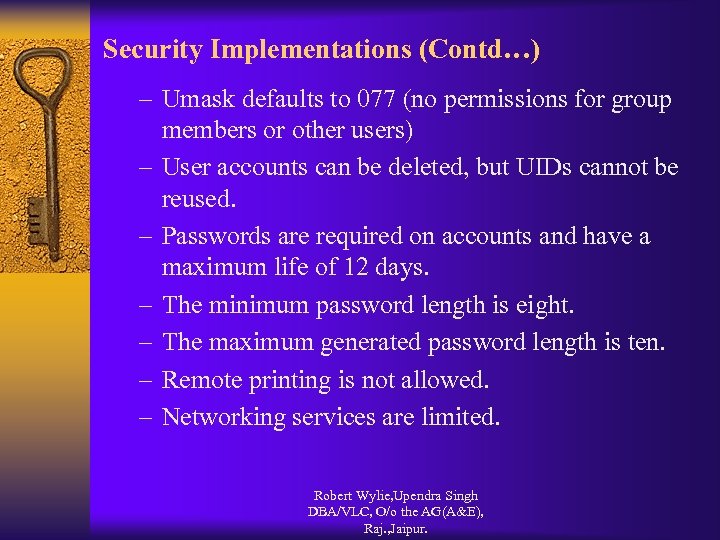 Security Implementations (Contd…)

– Umask defaults to 077 (no permissions for group members or other users)

– User accounts can be deleted, but UIDs cannot be reused.

– Passwords are required on accounts and have a maximum life of 12 days.

– The minimum password length is eight.

– The maximum generated password length is ten.

– Remote printing is not allowed.

– Networking services are limited.

Robert Wylie,Upendra Singh
DBA/VLC, O/o the AG(A&E),
Raj.,Jaipur.